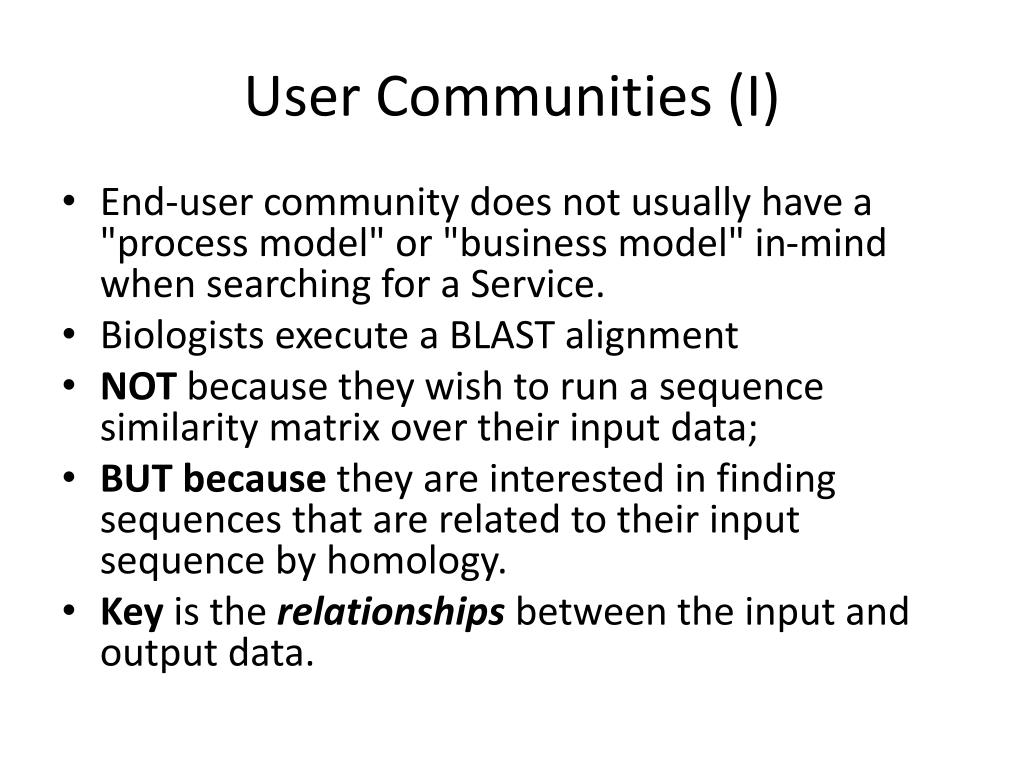 User Communities (I)

• End-user community does not usually have a "process model" or "business model" in-mind when searching for a Service.
• Biologists execute a BLAST alignment
• NOT because they wish to run a sequence similarity matrix over their input data;
• BUT because they are interested in finding sequences that are related to their input sequence by homology.
• Key is the relationships between the input and output data.